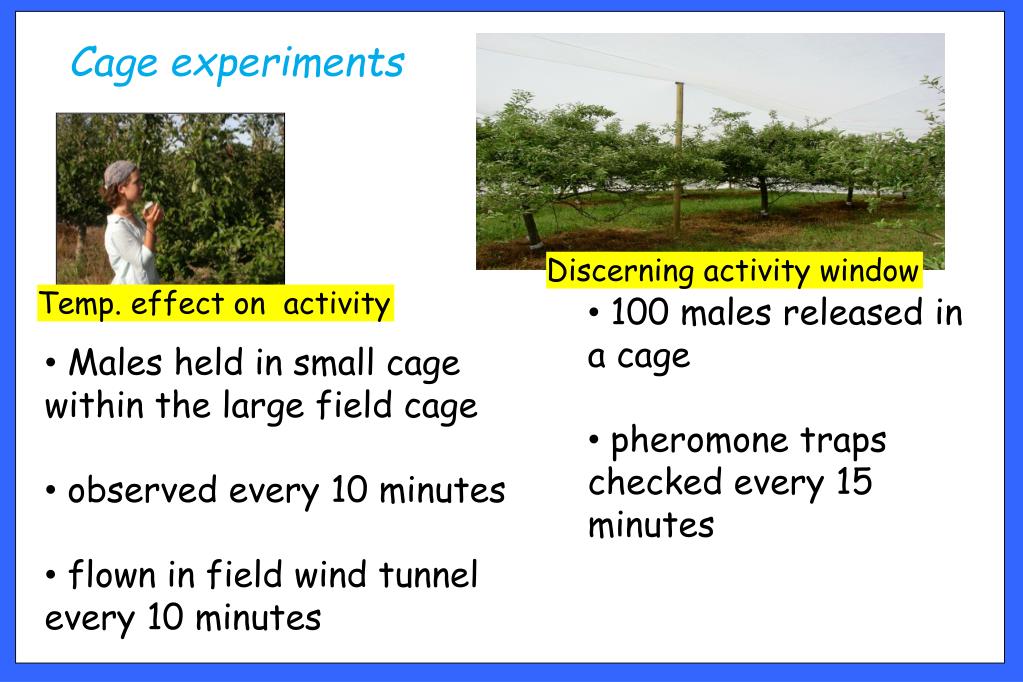 Cage experiments

Temp. effect on activity

• Males held in small cage within the large field cage

• observed every 10 minutes

• flown in field wind tunnel every 10 minutes

Discerning activity window

• 100 males released in a cage

• pheromone traps checked every 15 minutes